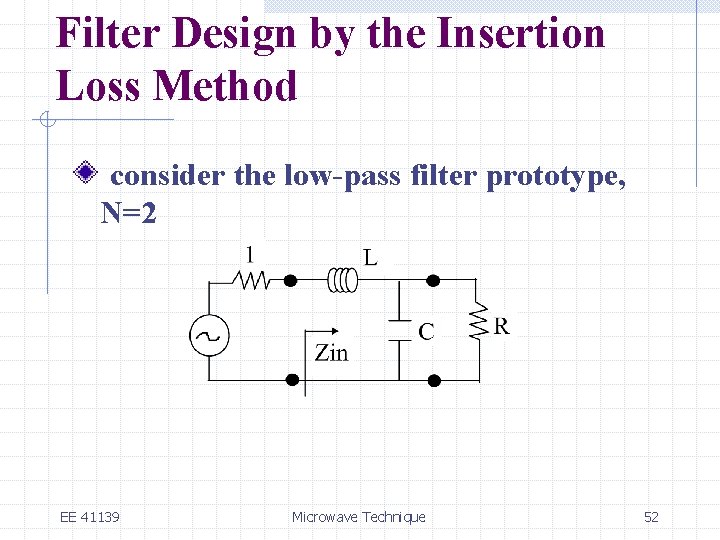 Filter Design by the Insertion Loss Method

consider the low-pass filter prototype, N=2

1

L

C

R

Zin

EE 41139

Microwave Technique

52